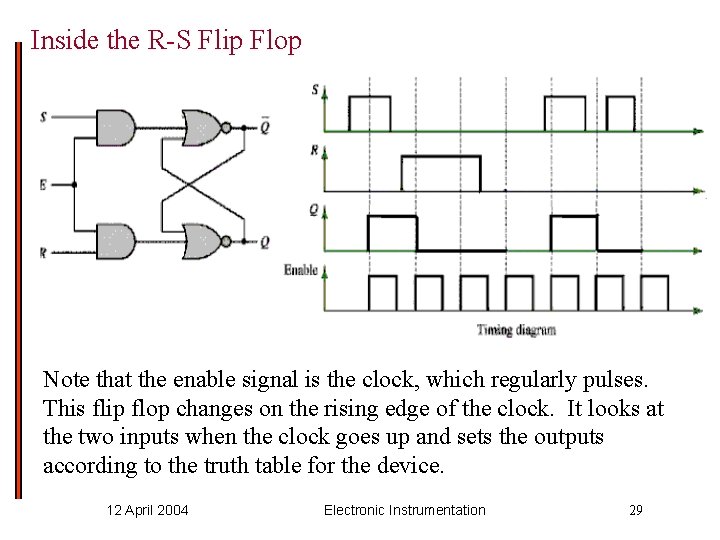 Inside the R-S Flip Flop

S

E

R

$\bar{Q}$

Q

S

R

Q

Enable

Timing diagram

Note that the enable signal is the clock, which regularly pulses. This flip flop changes on the rising edge of the clock. It looks at the two inputs when the clock goes up and sets the outputs according to the truth table for the device.

12 April 2004

Electronic Instrumentation

29